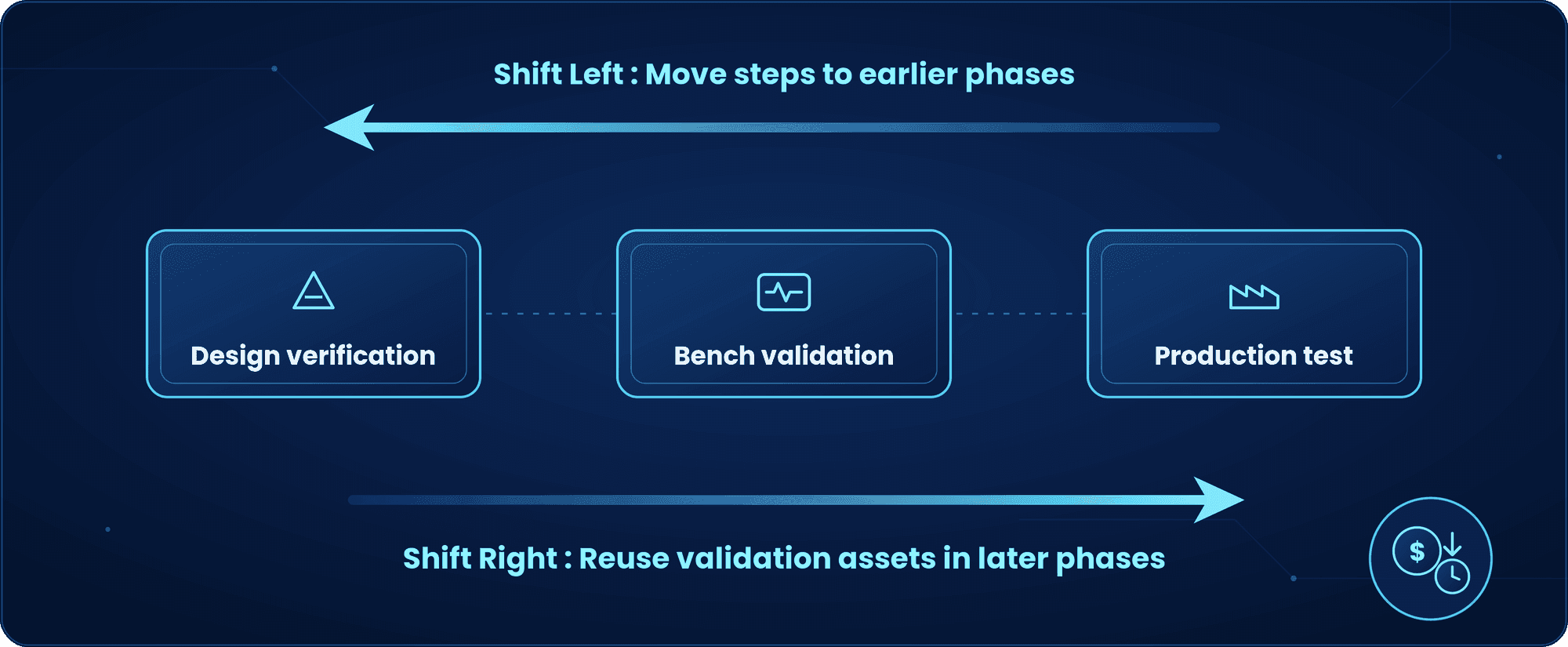 Shift Left : Move steps to earlier phases

Design verification

Bench validation

Production test

Shift Right : Reuse validation assets in later phases

$